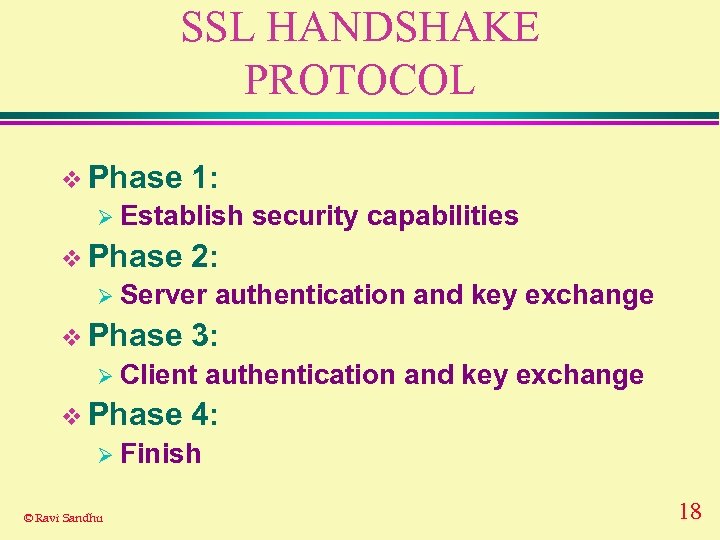 SSL HANDSHAKE PROTOCOL

❖ Phase 1:
➢ Establish security capabilities
❖ Phase 2:
➢ Server authentication and key exchange
❖ Phase 3:
➢ Client authentication and key exchange
❖ Phase 4:
➢ Finish

© Ravi Sandhu

18